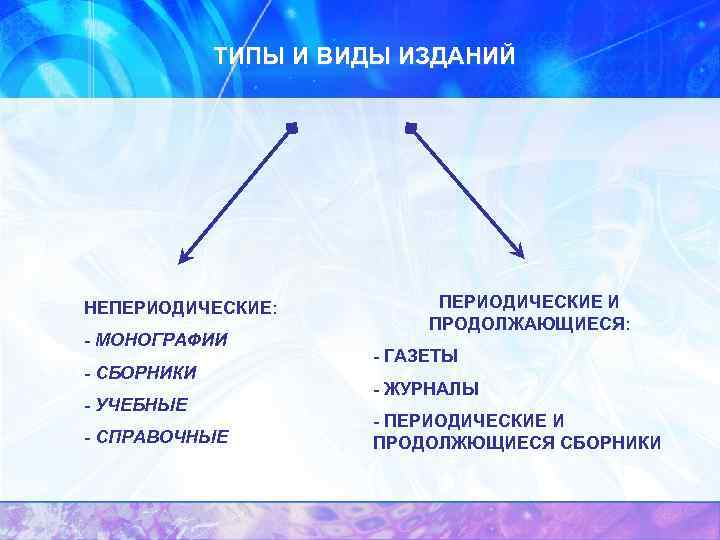 ТИПЫ И ВИДЫ ИЗДАНИЙ

НЕПЕРИОДИЧЕСКИЕ:
- МОНОГРАФИИ
- СБОРНИКИ
- УЧЕБНЫЕ
- СПРАВОЧНЫЕ

ПЕРИОДИЧЕСКИЕ И ПРОДОЛЖАЮЩИЕСЯ:
- ГАЗЕТЫ
- ЖУРНАЛЫ
- ПЕРИОДИЧЕСКИЕ И ПРОДОЛЖЮЩИЕСЯ СБОРНИКИ